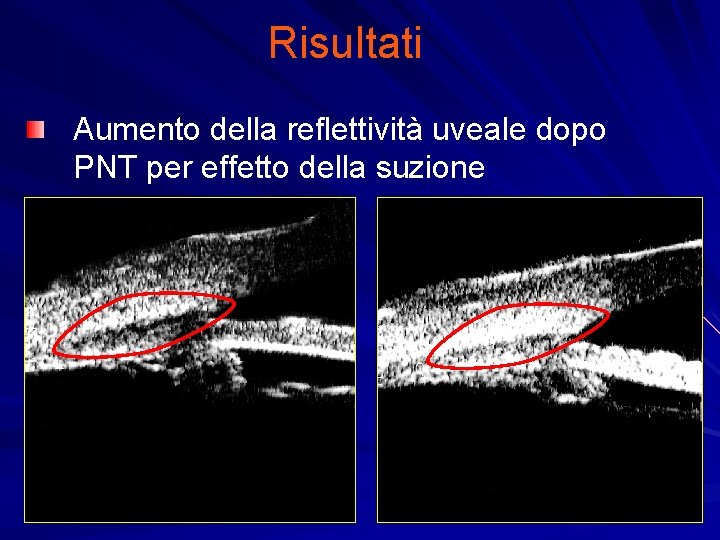 Risultati

Aumento della reflettività uveale dopo PNT per effetto della suzione